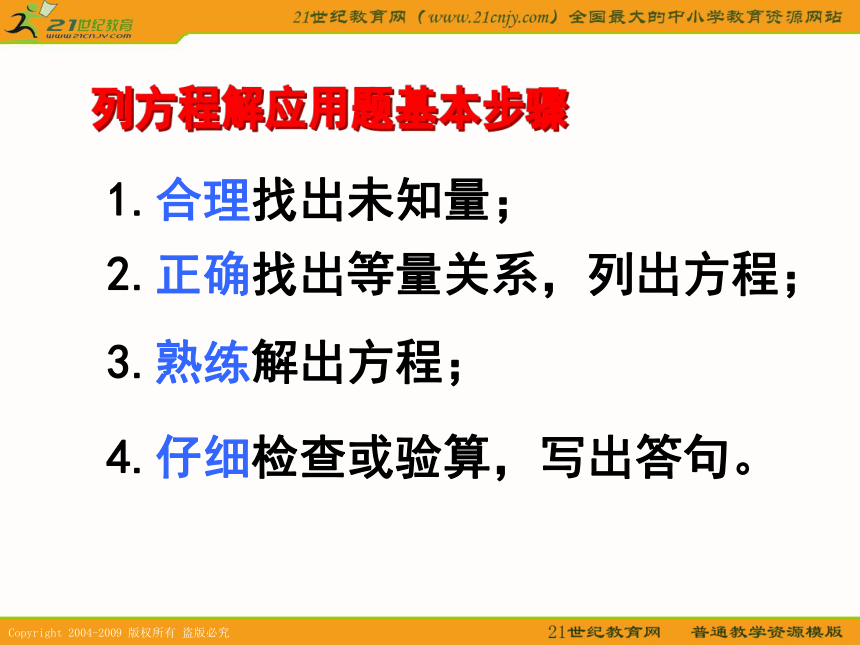 21世纪教育
www.21cnjy.com

21世纪教育网（www.21cnjy.com）全国最大的中小学教育资源网站

列方程解应用题基本步骤

1. 合理找出未知量；

2. 正确找出等量关系，列出方程；

3. 熟练解出方程；

4. 仔细检查或验算，写出答句。

Copyright 2004-2009 版权所有 盗版必究

21世纪教育网 普通教学资源模版